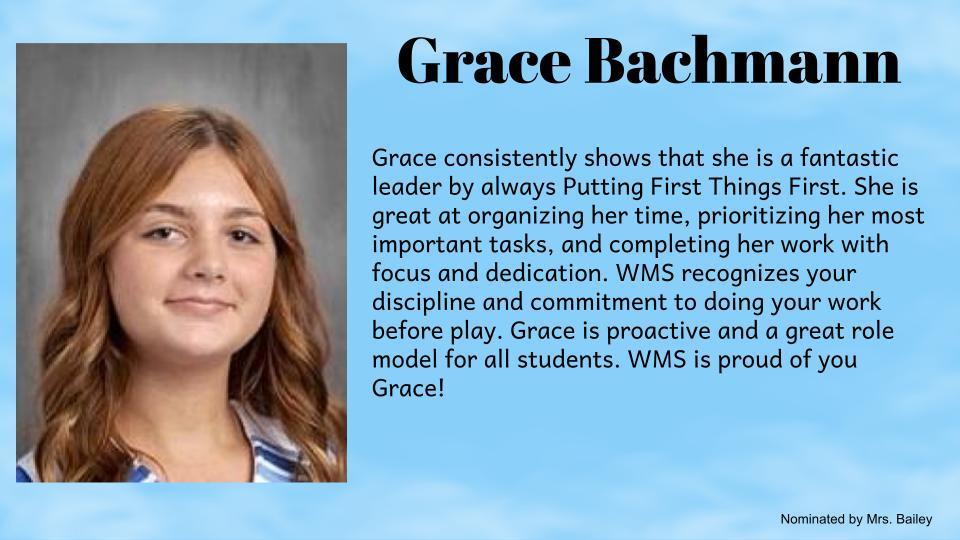 Grace Bachmann

Grace consistently shows that she is a fantastic leader by always Putting First Things First. She is great at organizing her time, prioritizing her most important tasks, and completing her work with focus and dedication. WMS recognizes your discipline and commitment to doing your work before play. Grace is proactive and a great role model for all students. WMS is proud of you Grace!

Nominated by Mrs. Bailey